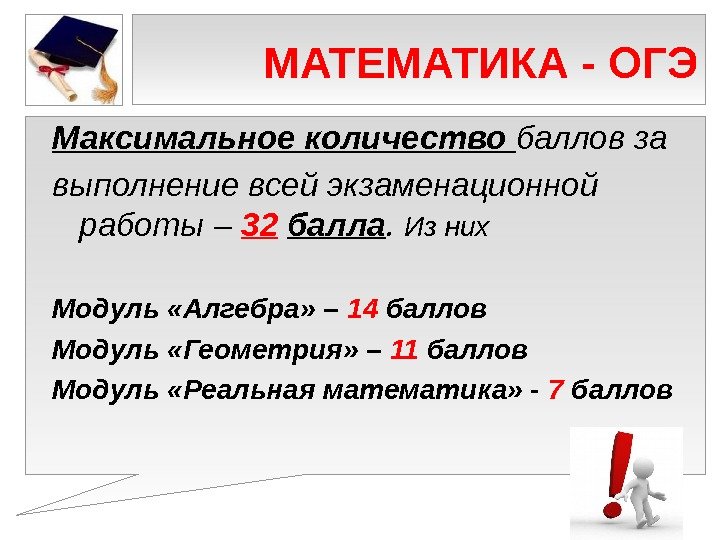 МАТЕМАТИКА - ОГЭ

Максимальное количество баллов за выполнение всей экзаменационной работы – 32 балла. Из них

Модуль «Алгебра» – 14 баллов
Модуль «Геометрия» – 11 баллов
Модуль «Реальная математика» - 7 баллов